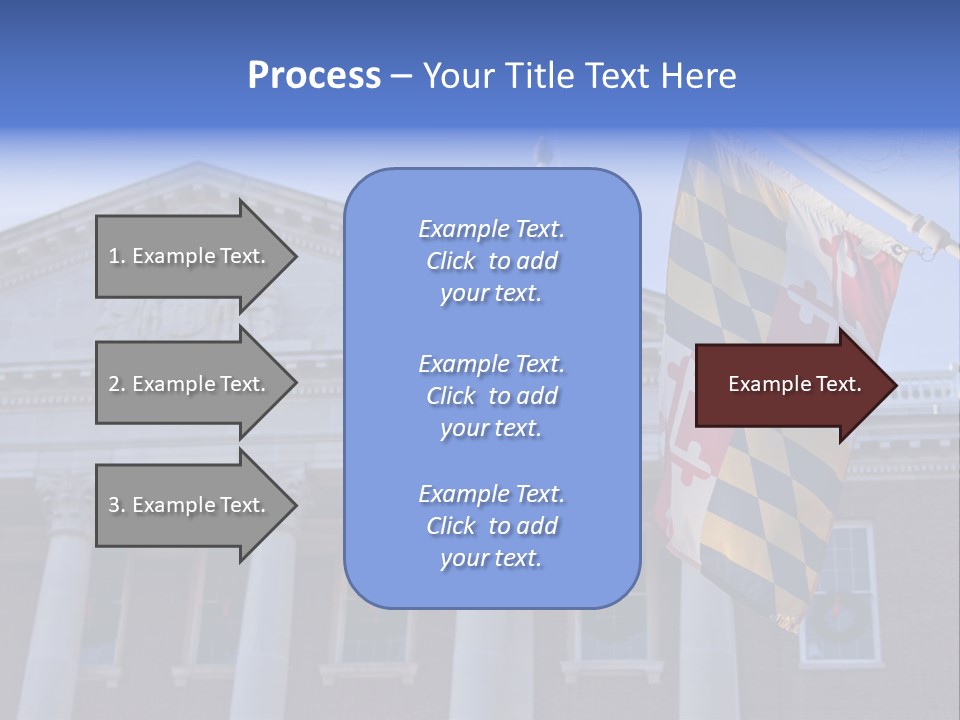 Process – Your Title Text Here

1. Example Text.

2. Example Text.

3. Example Text.

Example Text. Click to add your text.

Example Text. Click to add your text.

Example Text. Click to add your text.

Example Text.